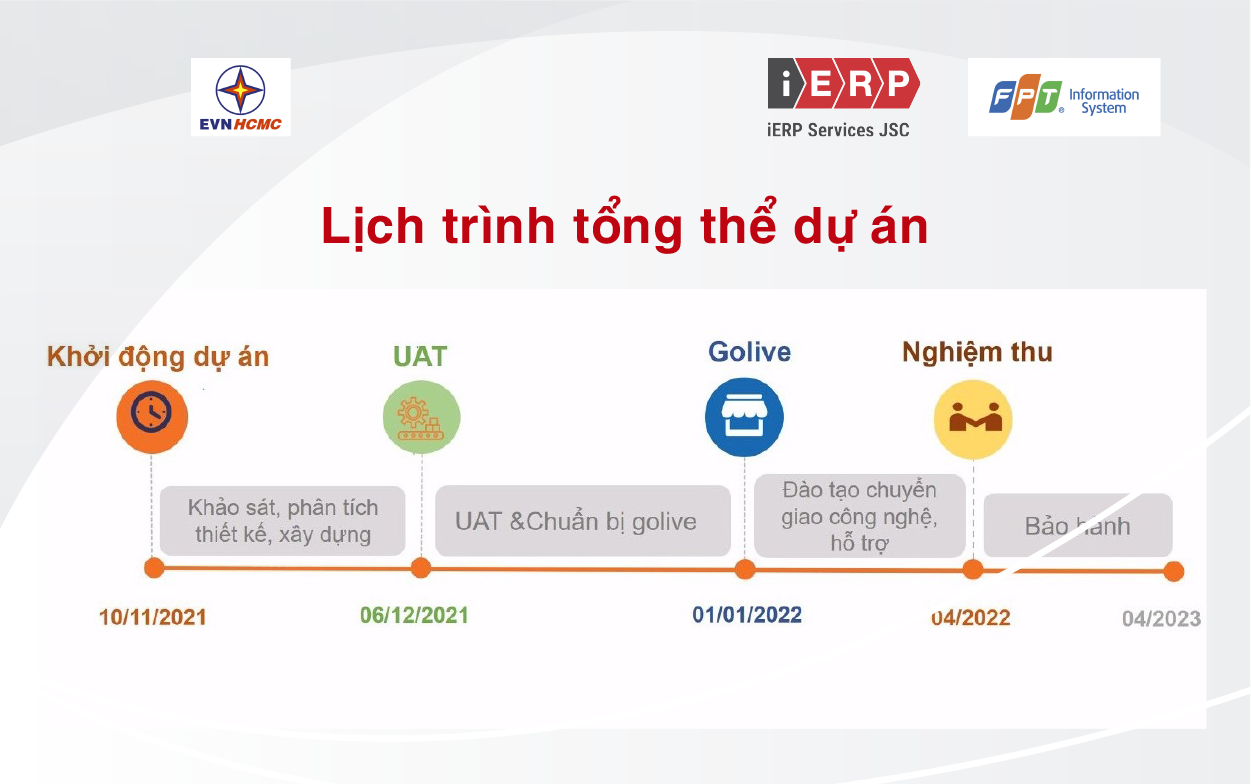 EVNHCMC

iERP
iERP Services JSC

FPT Information System

Lịch trình tổng thể dự án

Khởi động dự án

UAT

Golive

Nghiệm thu

Khảo sát, phân tích thiết kế, xây dựng

UAT &Chuẩn bị golive

Đào tạo chuyển giao công nghệ, hỗ trợ

Bảo hành

10/11/2021

06/12/2021

01/01/2022

04/2022

04/2023